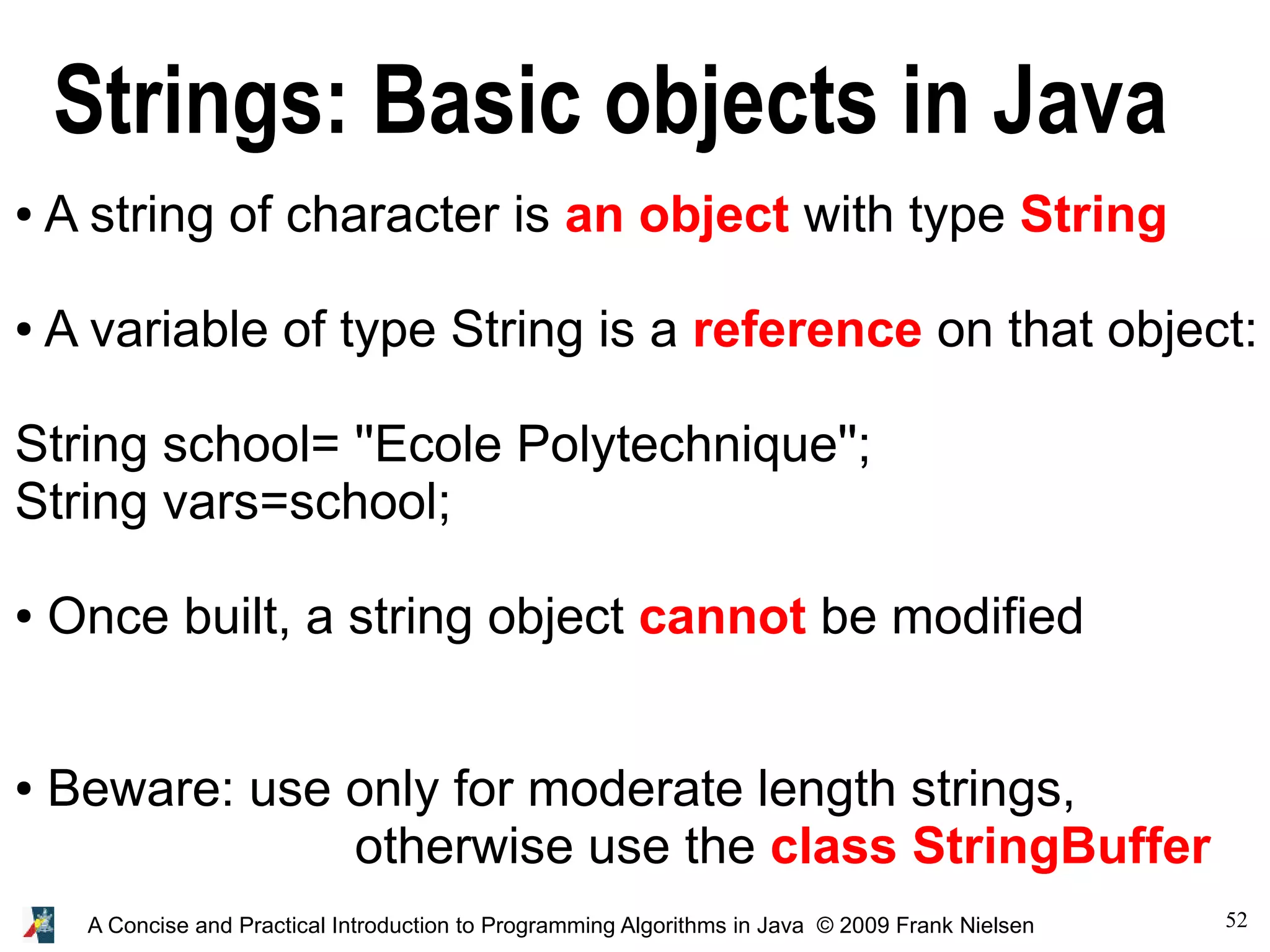 Strings: Basic objects in Java

• A string of character is an object with type String

• A variable of type String is a reference on that object:

String school= "Ecole Polytechnique";
String vars=school;

• Once built, a string object cannot be modified

• Beware: use only for moderate length strings, otherwise use the class StringBuffer

A Concise and Practical Introduction to Programming Algorithms in Java © 2009 Frank Nielsen

52